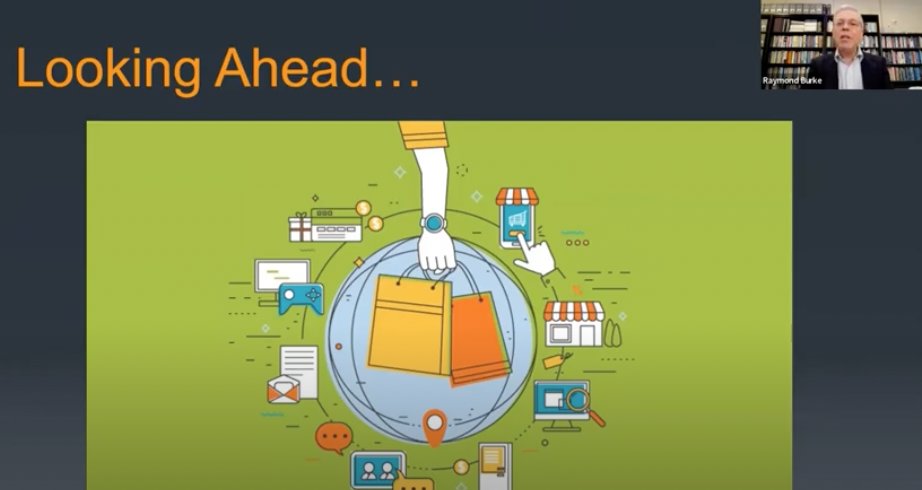 Looking Ahead…

Raymond Burke